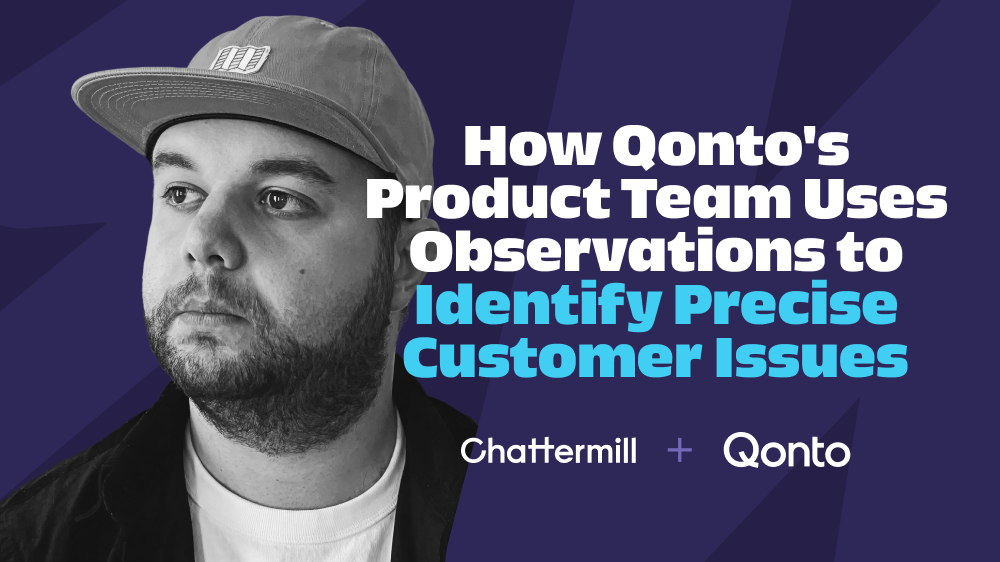 How Qonto's Product Team Uses Observations to Identify Precise Customer Issues

Chattermill + Qonto